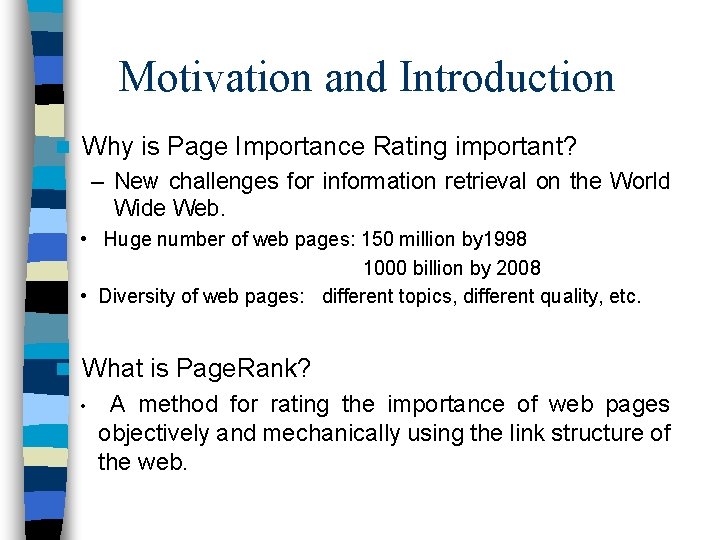 Motivation and Introduction

Why is Page Importance Rating important?

– New challenges for information retrieval on the World Wide Web.

• Huge number of web pages: 150 million by1998
1000 billion by 2008

• Diversity of web pages: different topics, different quality, etc.

What is PageRank?

• A method for rating the importance of web pages objectively and mechanically using the link structure of the web.